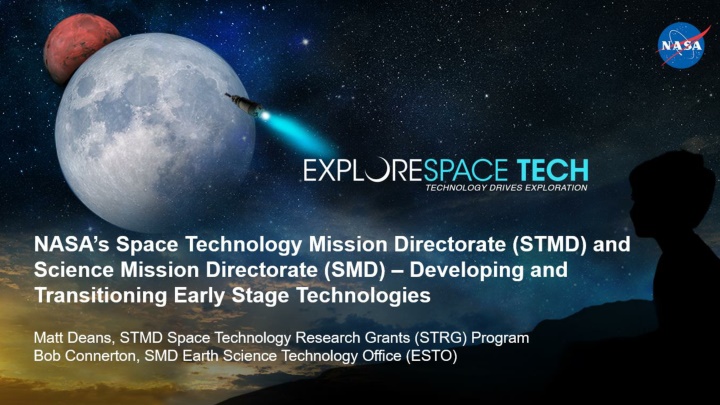 NASA

EXPLORESPACE TECH
TECHNOLOGY DRIVES EXPLORATION

NASA's Space Technology Mission Directorate (STMD) and Science Mission Directorate (SMD) – Developing and Transitioning Early Stage Technologies

Matt Deans, STMD Space Technology Research Grants (STRG) Program
Bob Connerton, SMD Earth Science Technology Office (ESTO)